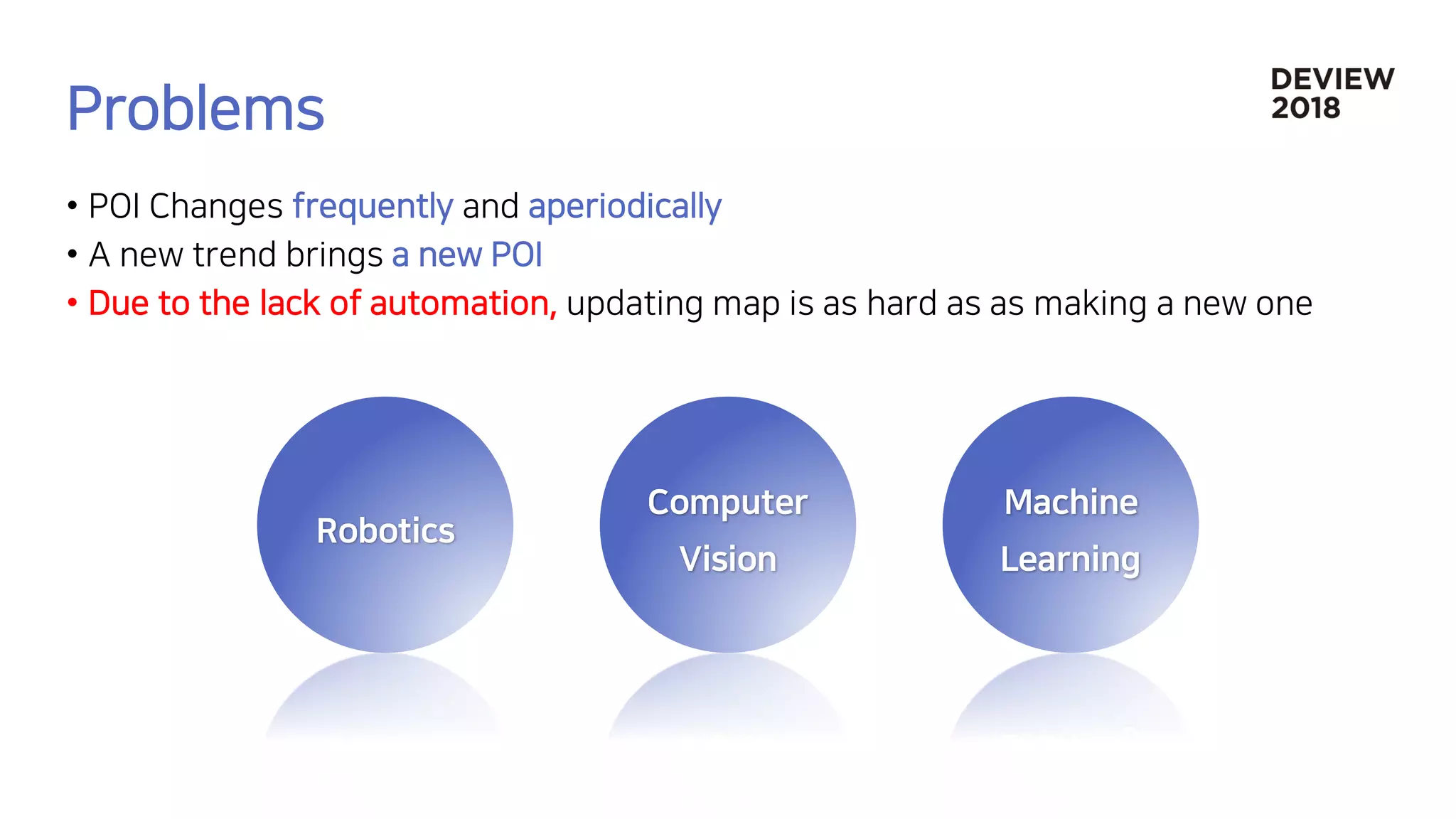 Problems

DEVIEW 2018

• POI Changes frequently and aperiodically
• A new trend brings a new POI
• Due to the lack of automation, updating map is as hard as as making a new one

Robotics

Computer Vision

Machine Learning